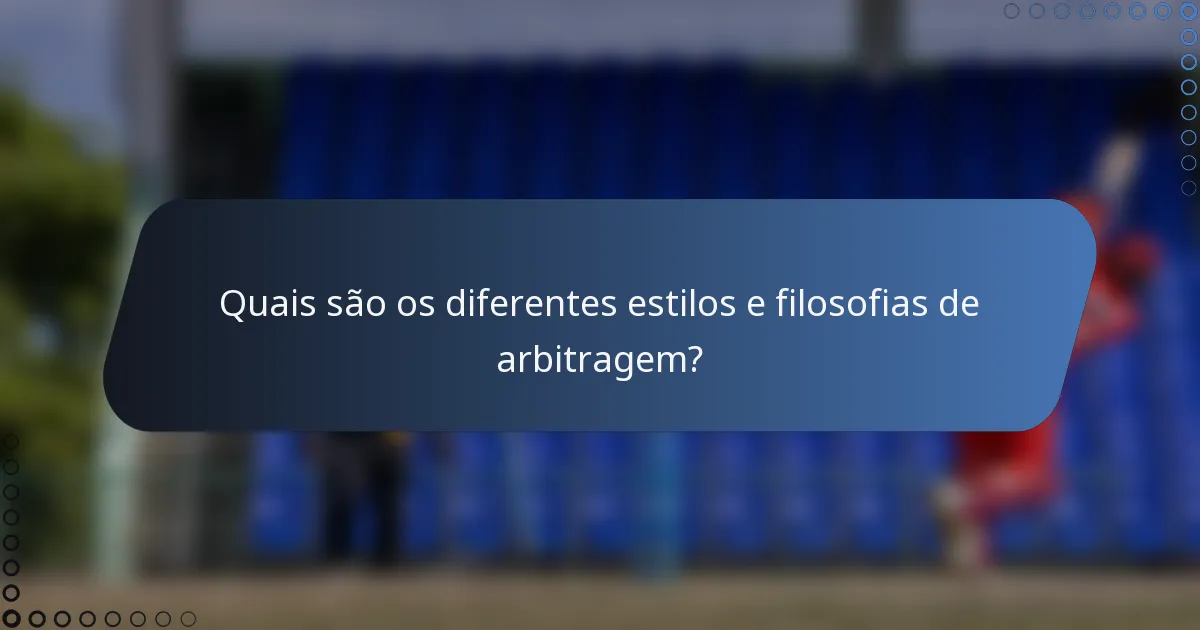 Quais são os diferentes estilos e filosofias de arbitragem?